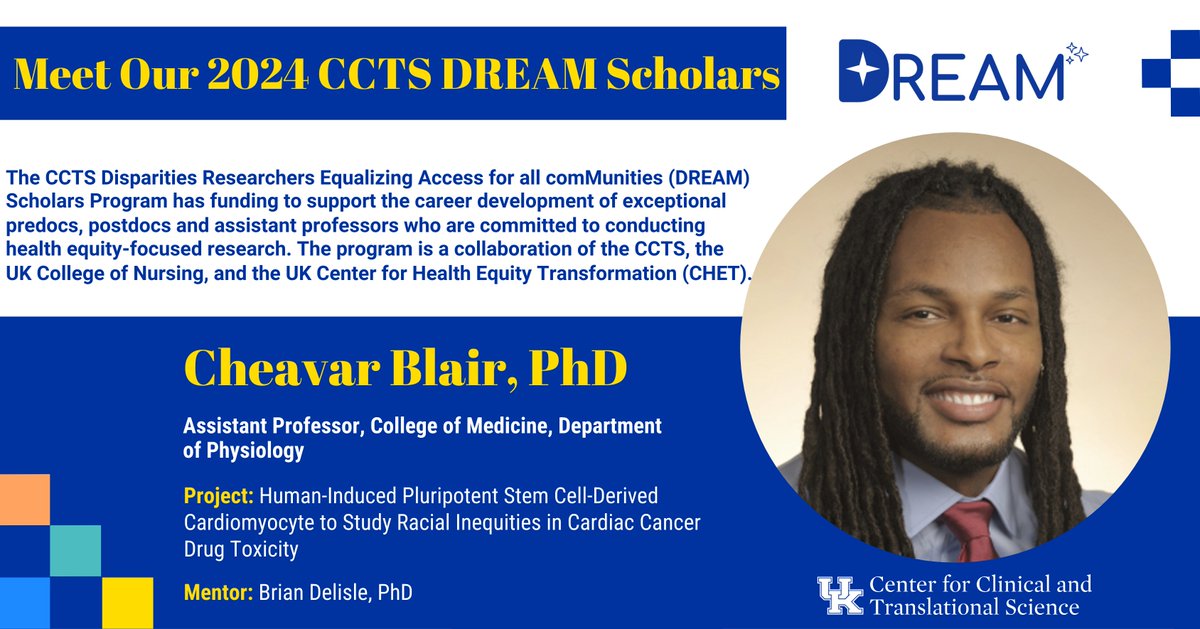 Meet Our 2024 CCTS DREAM Scholars

DREAM

The CCTS Disparities Researchers Equalizing Access for all comMunities (DREAM) Scholars Program has funding to support the career development of exceptional predocs, postdocs and assistant professors who are committed to conducting health equity-focused research. The program is a collaboration of the CCTS, the UK College of Nursing, and the UK Center for Health Equity Transformation (CHET).

Cheavar Blair, PhD

Assistant Professor, College of Medicine, Department of Physiology

Project: Human-Induced Pluripotent Stem Cell-Derived Cardiomyocyte to Study Racial Inequities in Cardiac Cancer Drug Toxicity

Mentor: Brian Delisle, PhD

UK Center for Clinical and Translational Science